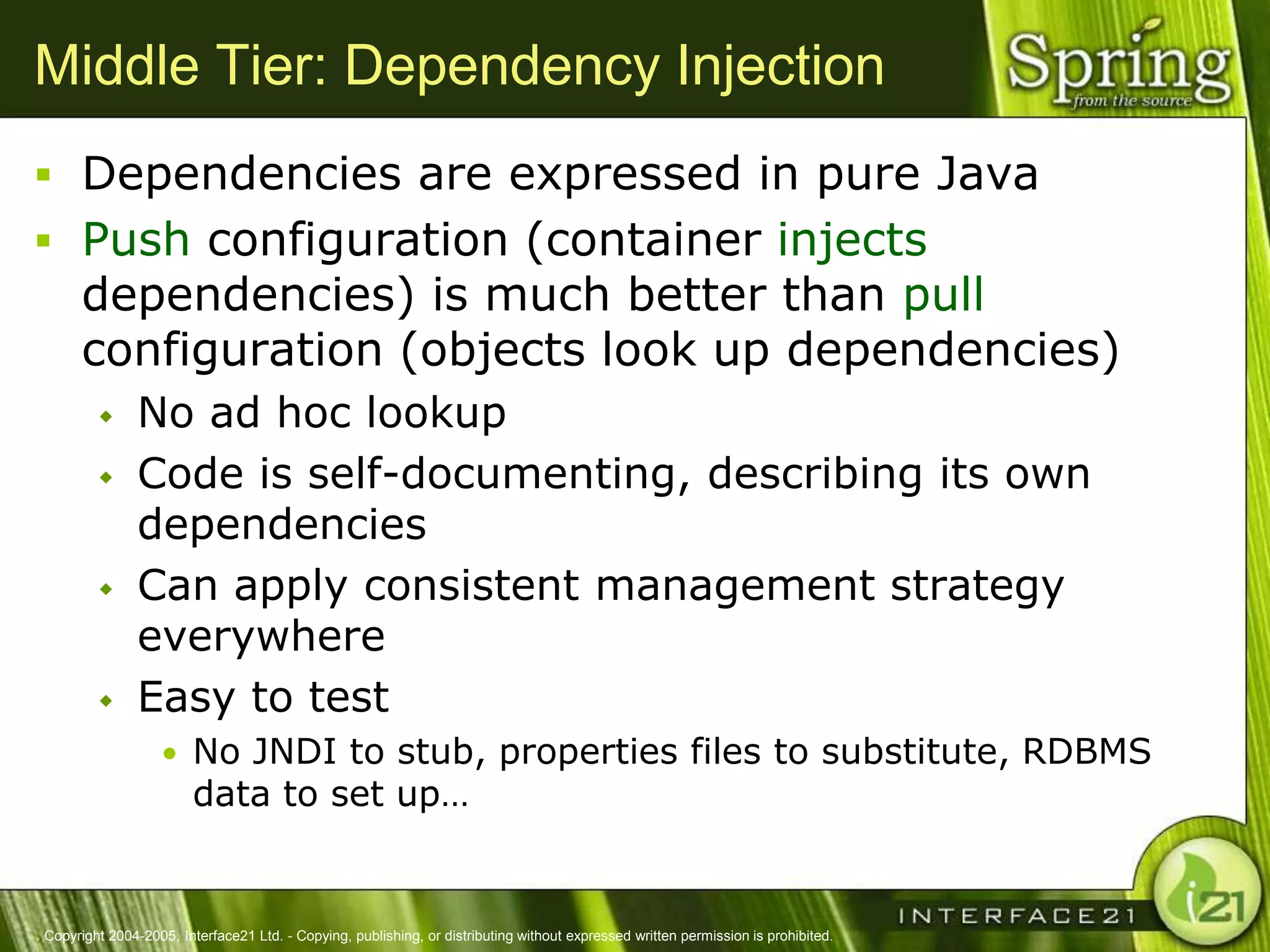 Middle Tier: Dependency Injection

Spring
from the source

- Dependencies are expressed in pure Java
- Push configuration (container injects dependencies) is much better than pull configuration (objects look up dependencies)
  - No ad hoc lookup
  - Code is self-documenting, describing its own dependencies
  - Can apply consistent management strategy everywhere
  - Easy to test
    - No JNDI to stub, properties files to substitute, RDBMS data to set up…

INTERFACE21

i21

Copyright 2004-2005, Interface21 Ltd. - Copying, publishing, or distributing without expressed written permission is prohibited.